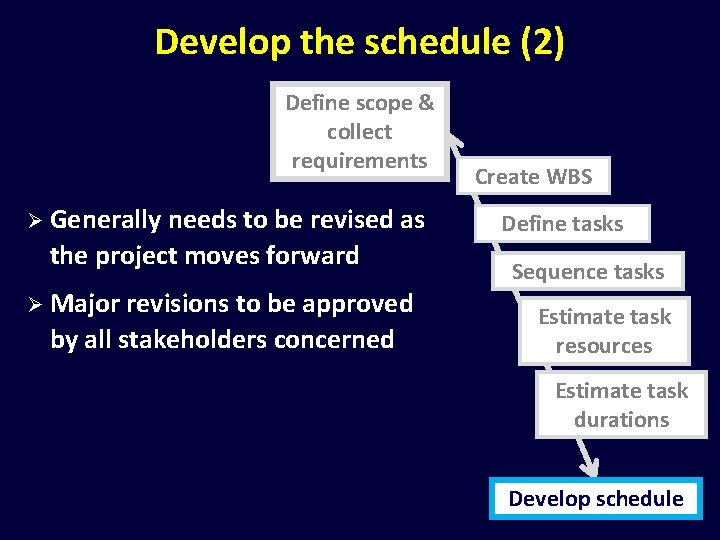 Develop the schedule (2)

Define scope & collect requirements

Create WBS

Define tasks

Sequence tasks

Estimate task resources

Estimate task durations

Develop schedule

➢ Generally needs to be revised as the project moves forward

➢ Major revisions to be approved by all stakeholders concerned